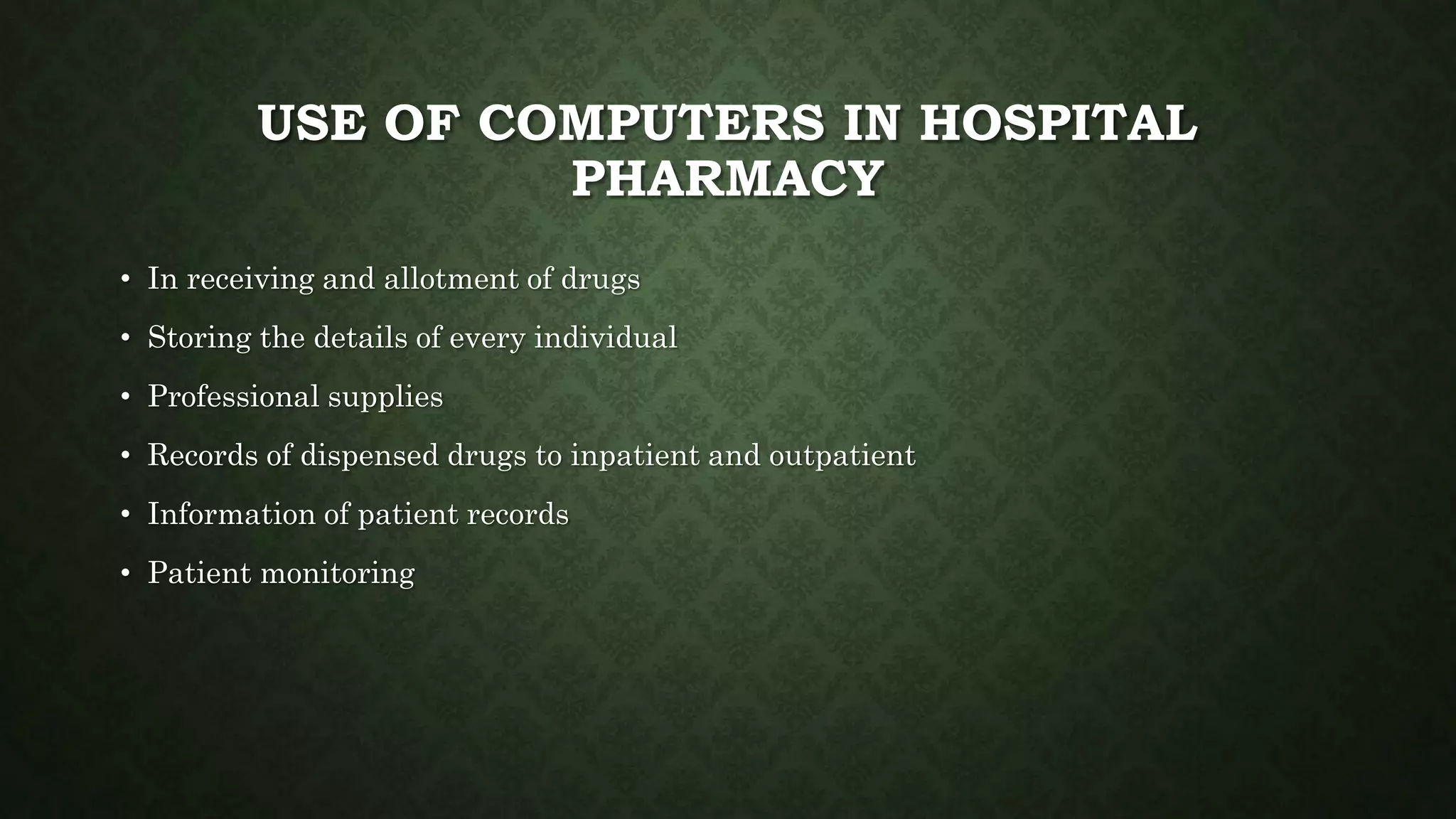 USE OF COMPUTERS IN HOSPITAL PHARMACY

• In receiving and allotment of drugs
• Storing the details of every individual
• Professional supplies
• Records of dispensed drugs to inpatient and outpatient
• Information of patient records
• Patient monitoring